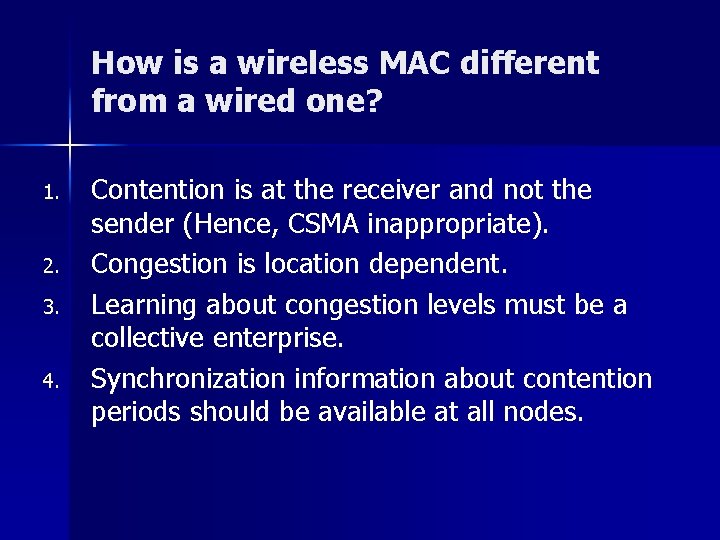 How is a wireless MAC different from a wired one?

1. Contention is at the receiver and not the sender (Hence, CSMA inappropriate).
2. Congestion is location dependent.
3. Learning about congestion levels must be a collective enterprise.
4. Synchronization information about contention periods should be available at all nodes.